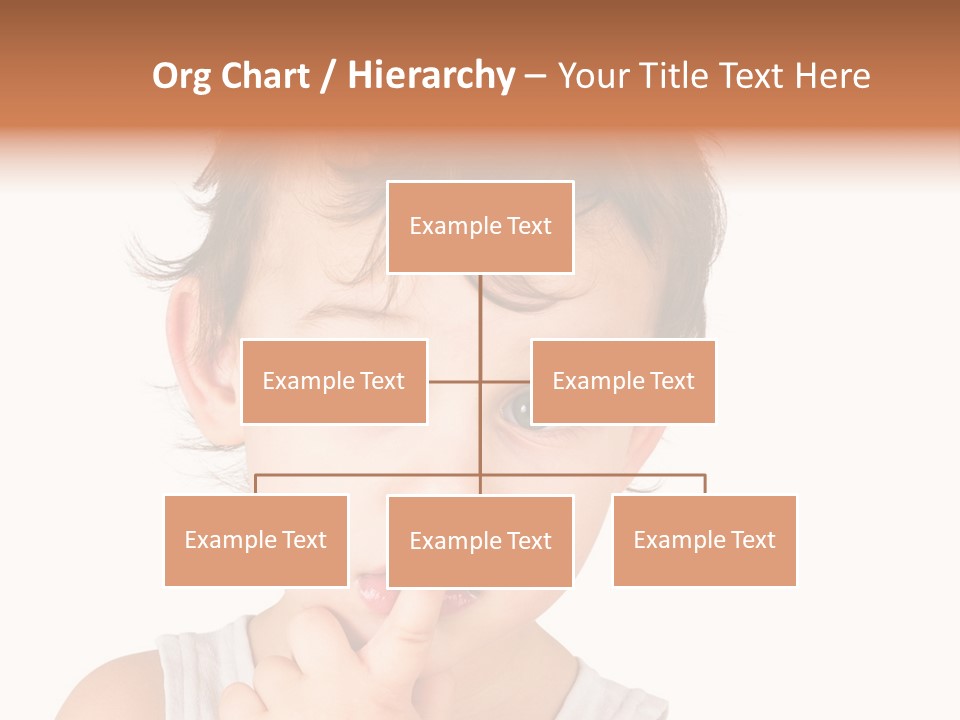 Org Chart / Hierarchy – Your Title Text Here

Example Text

Example Text

Example Text

Example Text

Example Text

Example Text